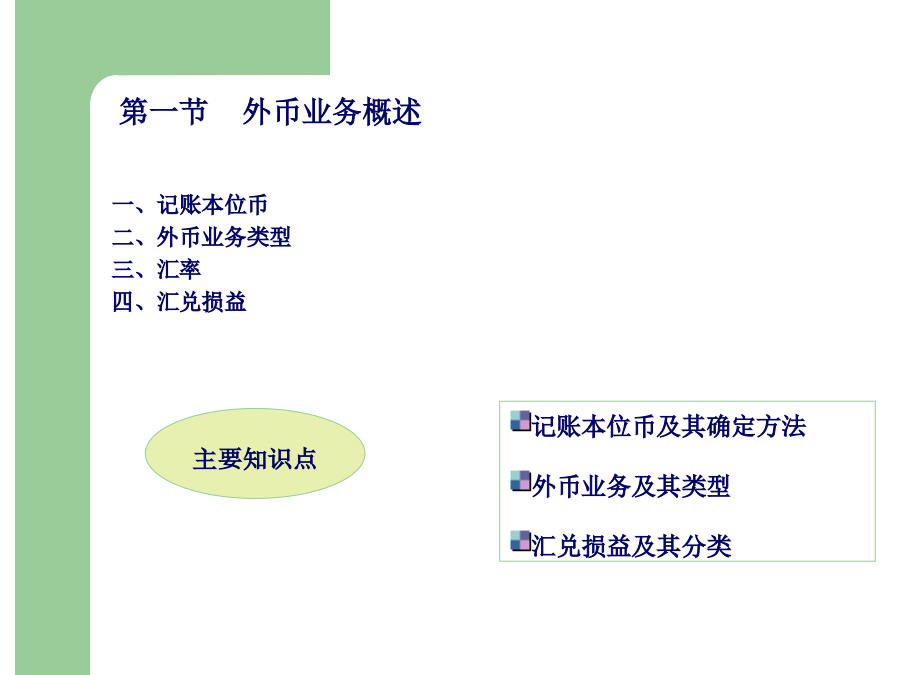 第一节　外币业务概述

一、记账本位币
二、外币业务类型
三、汇率
四、汇兑损益

主要知识点

记账本位币及其确定方法

外币业务及其类型

汇兑损益及其分类